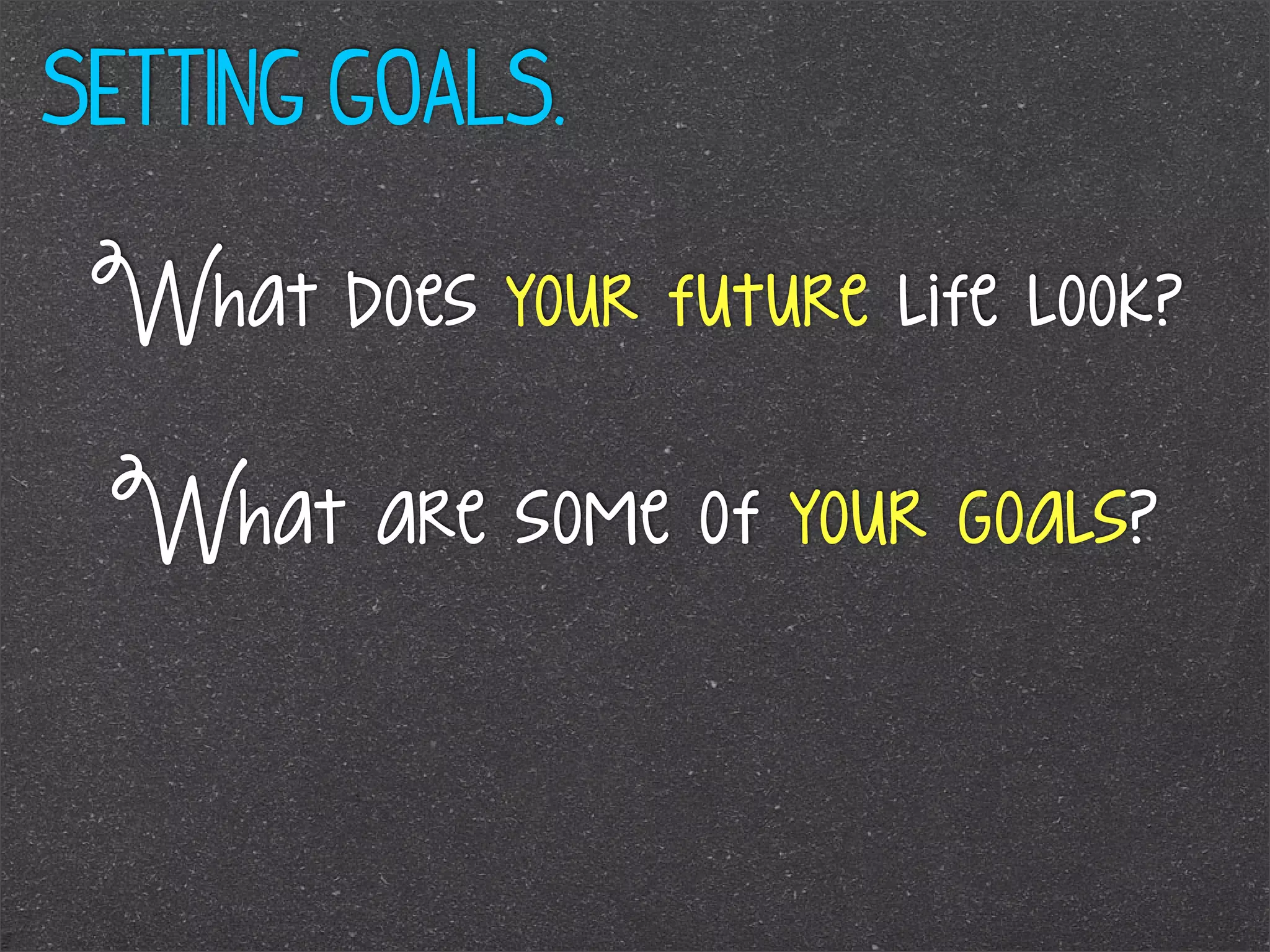 SETTING GOALS.

What does your future life look?

What are some of your goals?